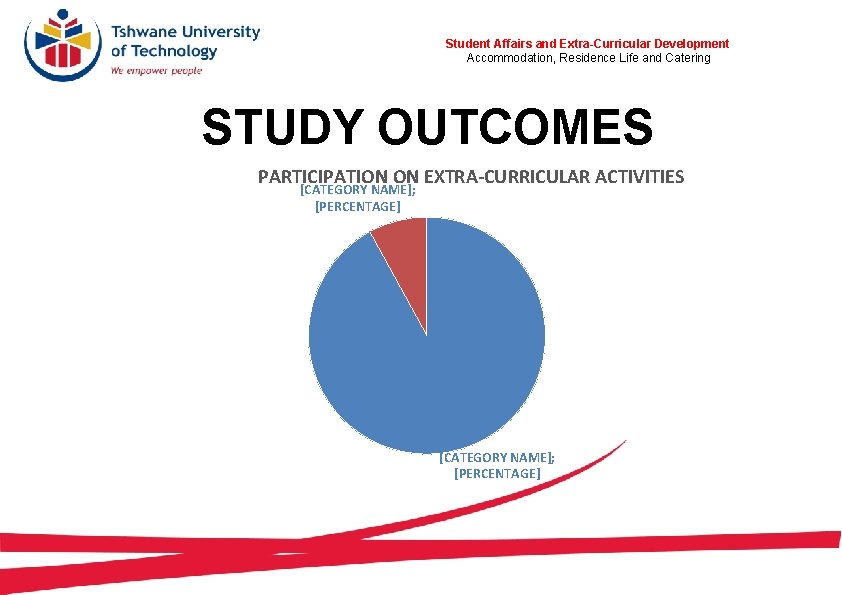 Tshwane University of Technology
We empower people

Student Affairs and Extra-Curricular Development
Accommodation, Residence Life and Catering

STUDY OUTCOMES

PARTICIPATION ON EXTRA-CURRICULAR ACTIVITIES

[CATEGORY NAME]; [PERCENTAGE]

[CATEGORY NAME]; [PERCENTAGE]